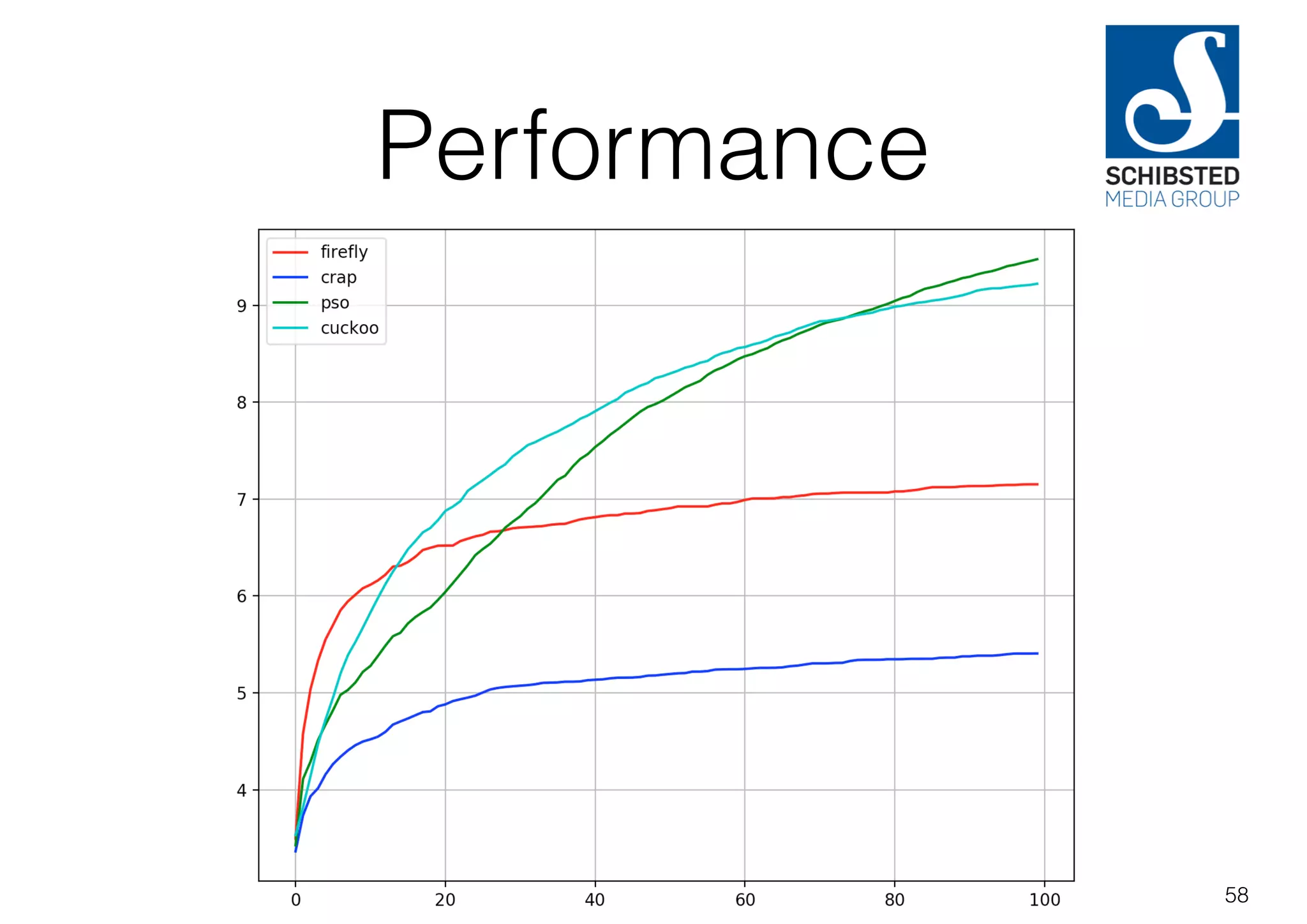 Performance

SCHIBSTED
MEDIA GROUP

firefly
crap
pso
cuckoo

9
8
7
6
5
4

0
20
40
60
80
100

58